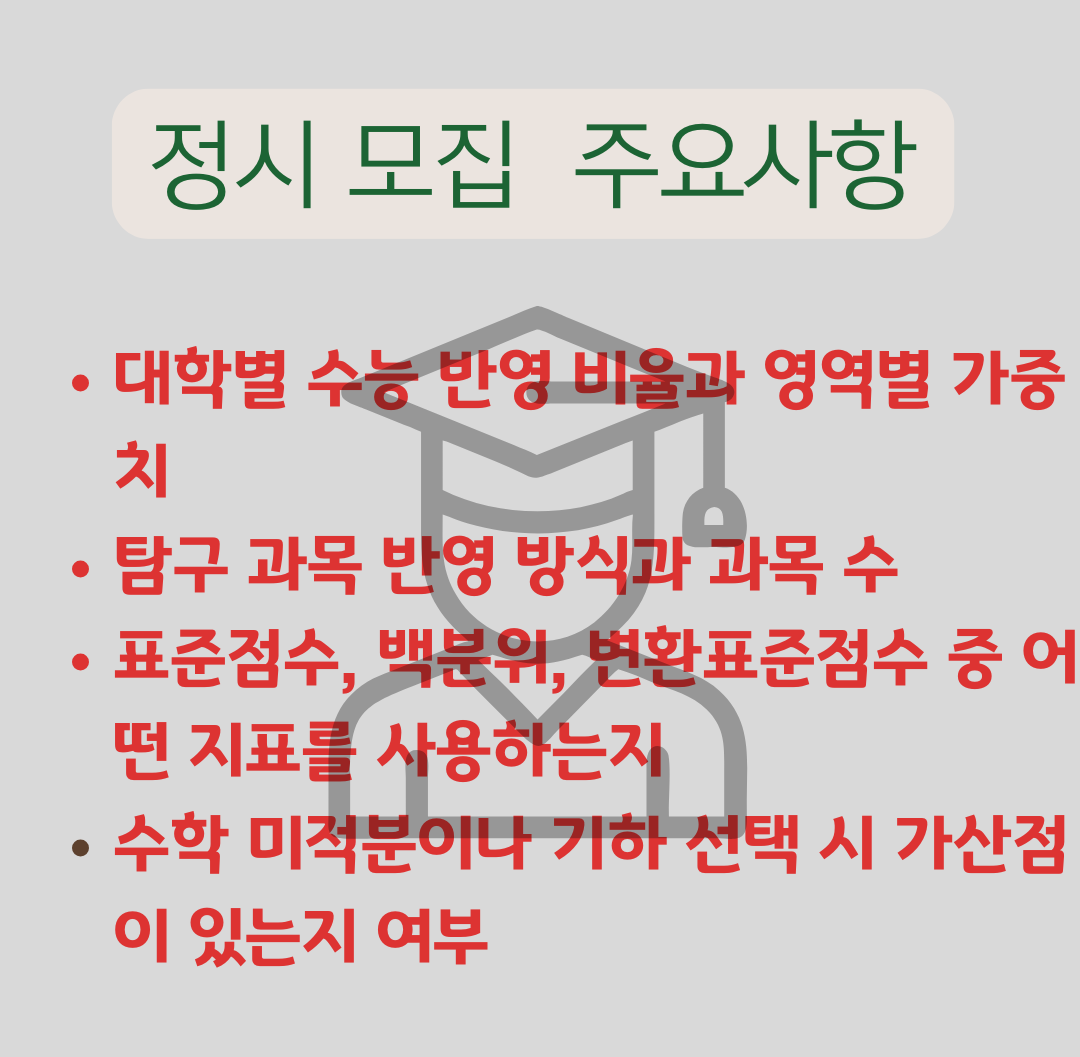 정시 모집 주요사항

• 대학별 수능 반영 비율과 영역별 가중치
• 탐구 과목 반영 방식과 과목 수
• 표준점수, 백분위, 변환표준점수 중 어떤 지표를 사용하는지
• 수학 미적분이나 기하 선택 시 가산점이 있는지 여부